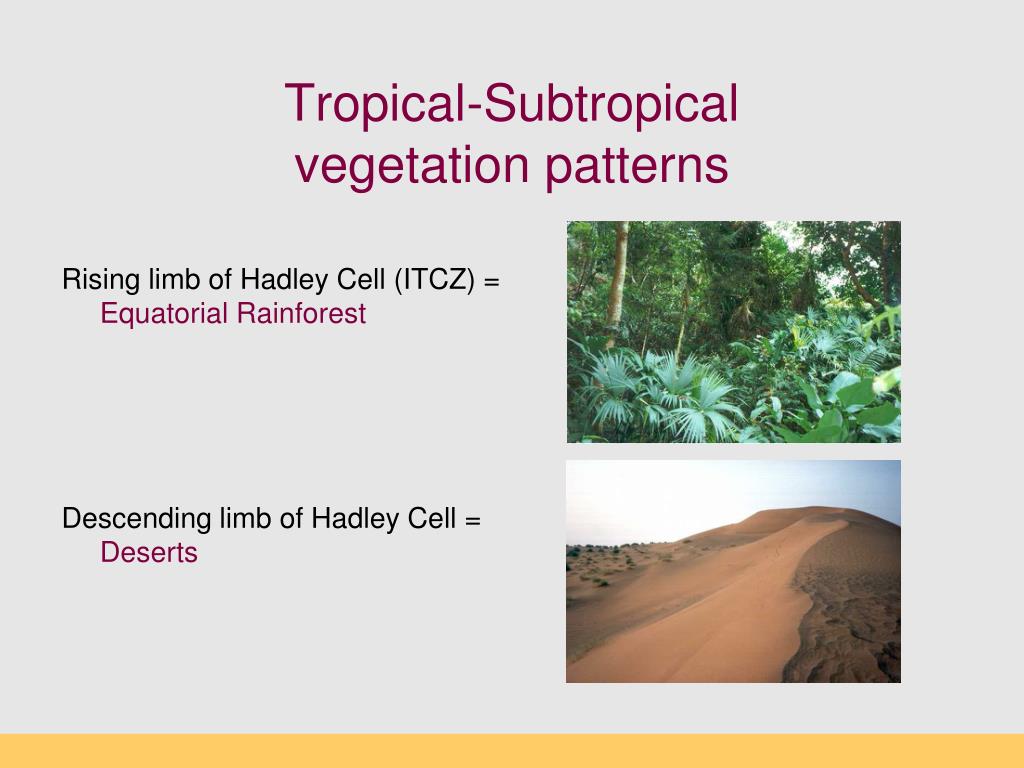 Tropical-Subtropical vegetation patterns

Rising limb of Hadley Cell (ITCZ) = Equatorial Rainforest

Descending limb of Hadley Cell = Deserts